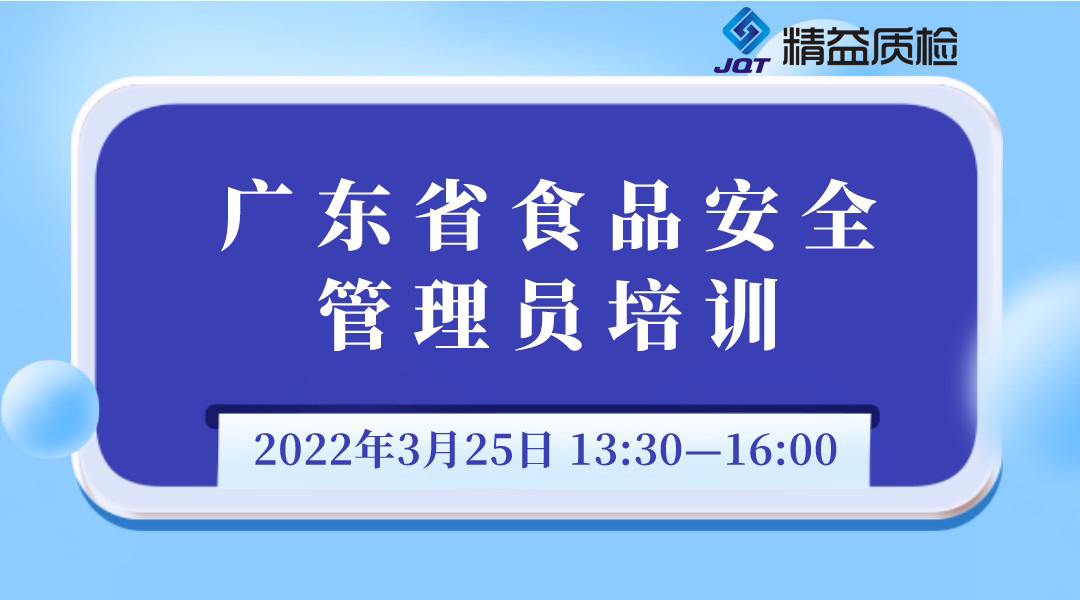 JQT 精益质检

广东省食品安全管理员培训

2022年3月25日 13:30—16:00